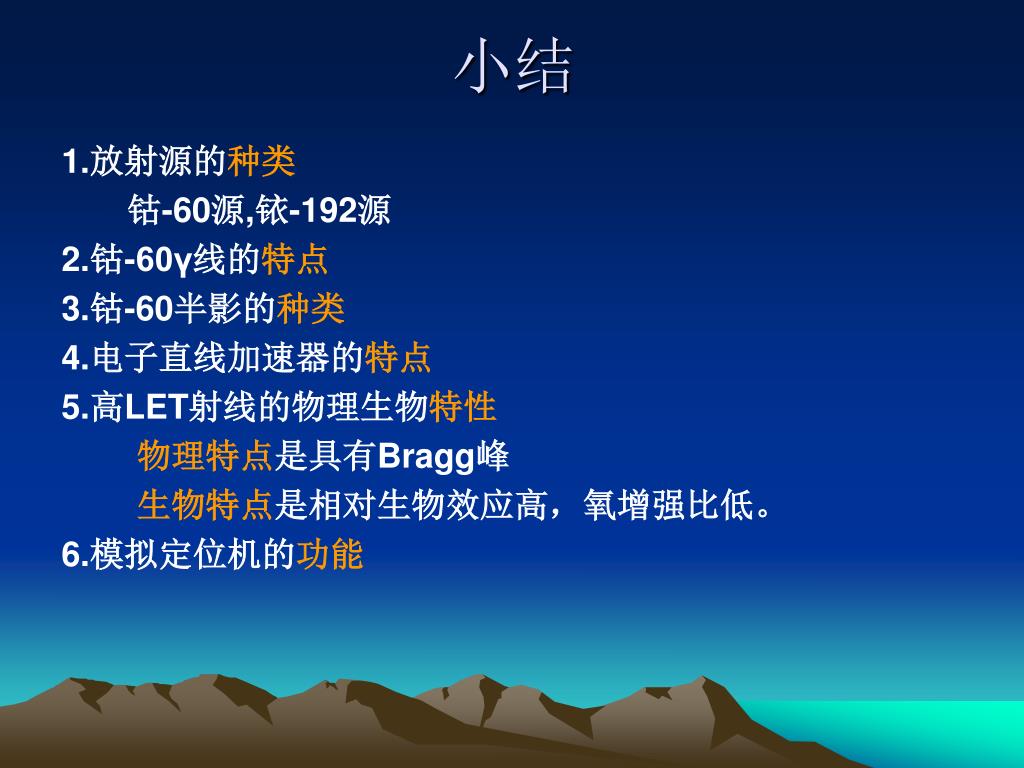 小结

1.放射源的种类

钴-60源,铱-192源

2.钴-60γ线的特点

3.钴-60半影的种类

4.电子直线加速器的特点

5.高LET射线的物理生物特性

物理特点是具有Bragg峰

生物特点是相对生物效应高，氧增强比低。

6.模拟定位机的功能